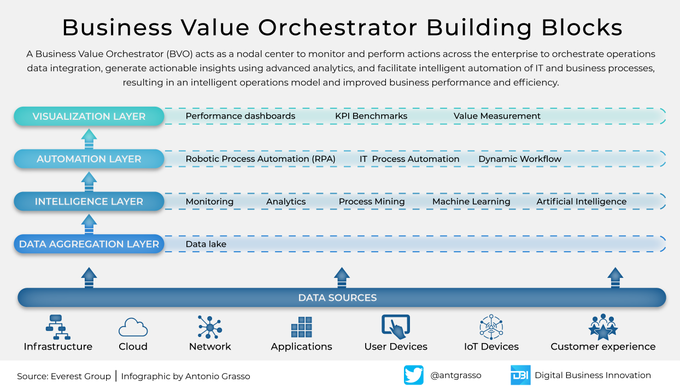 Business Value Orchestrator Building Blocks

A Business Value Orchestrator (BVO) acts as a nodal center to monitor and perform actions across the enterprise to orchestrate operations data integration, generate actionable insights using advanced analytics, and facilitate intelligent automation of IT and business processes, resulting in an intelligent operations model and improved business performance and efficiency.

VISUALIZATION LAYER
Performance dashboards
KPI Benchmarks
Value Measurement

AUTOMATION LAYER
Robotic Process Automation (RPA)
IT Process Automation
Dynamic Workflow

INTELLIGENCE LAYER
Monitoring
Analytics
Process Mining
Machine Learning
Artificial Intelligence

DATA AGGREGATION LAYER
Data lake

DATA SOURCES

Infrastructure
Cloud
Network
Applications
User Devices
IoT Devices
Customer experience

Source: Everest Group | Infographic by Antonio Grasso

@antgrasso

DBI Digital Business Innovation